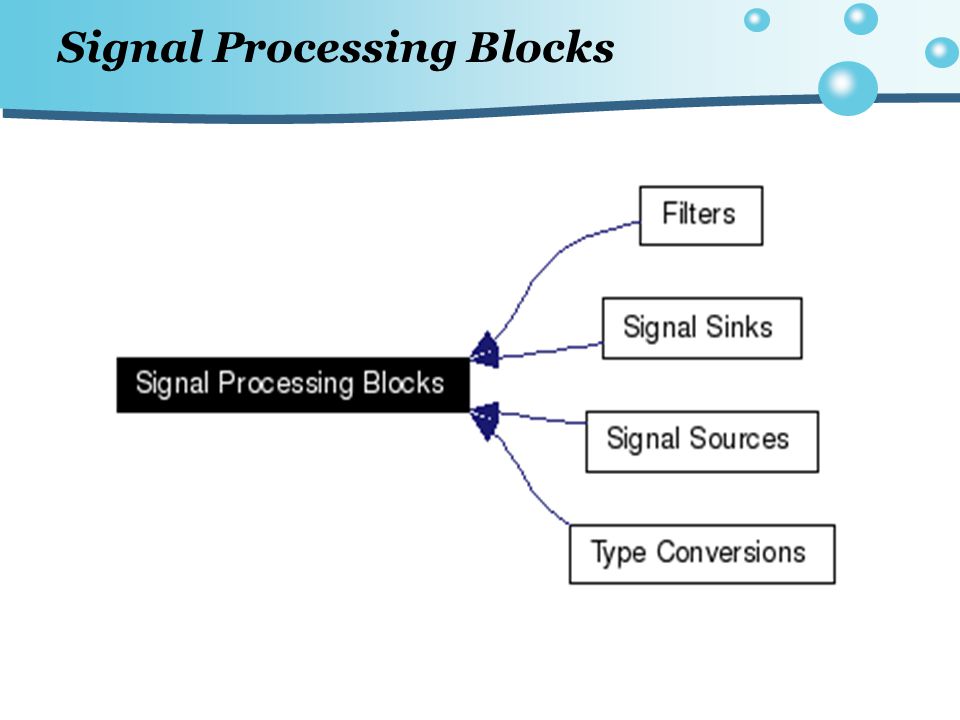 Signal Processing Blocks

Signal Processing Blocks

Filters

Signal Sinks

Signal Sources

Type Conversions